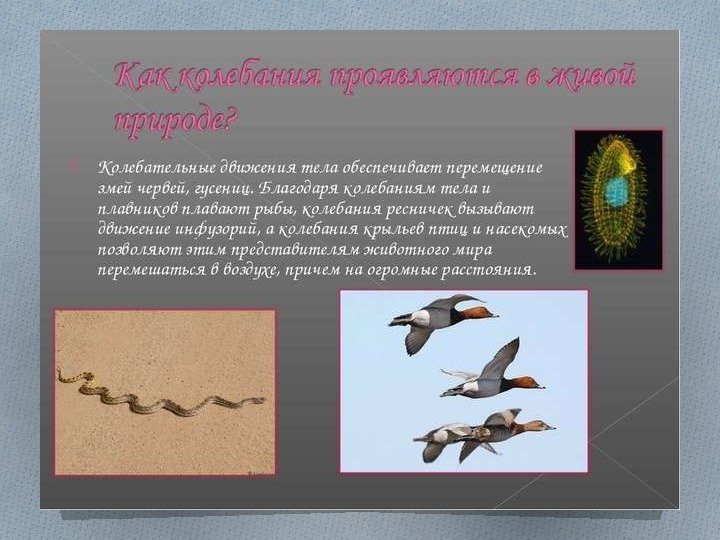 Как колебания проявляются в живой природе?

Колебательные движения тела обеспечивает перемещение змей червей, гусениц. Благодаря колебаниям тела и плавников плавают рыбы, колебания ресничек вызывают движение инфузорий, а колебания крыльев птиц и насекомых позволяют этим представителям животного мира перемешаться в воздухе, причем на огромные расстояния.